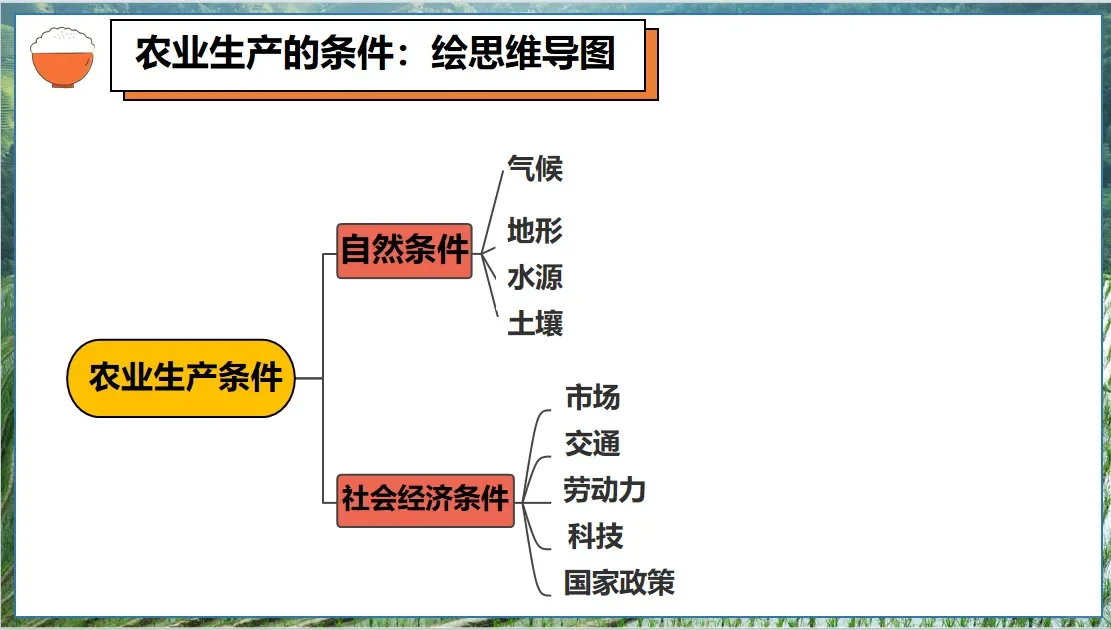 农业生产的条件：绘思维导图

农业生产条件

自然条件
气候
地形
水源
土壤

社会经济条件
市场
交通
劳动力
科技
国家政策